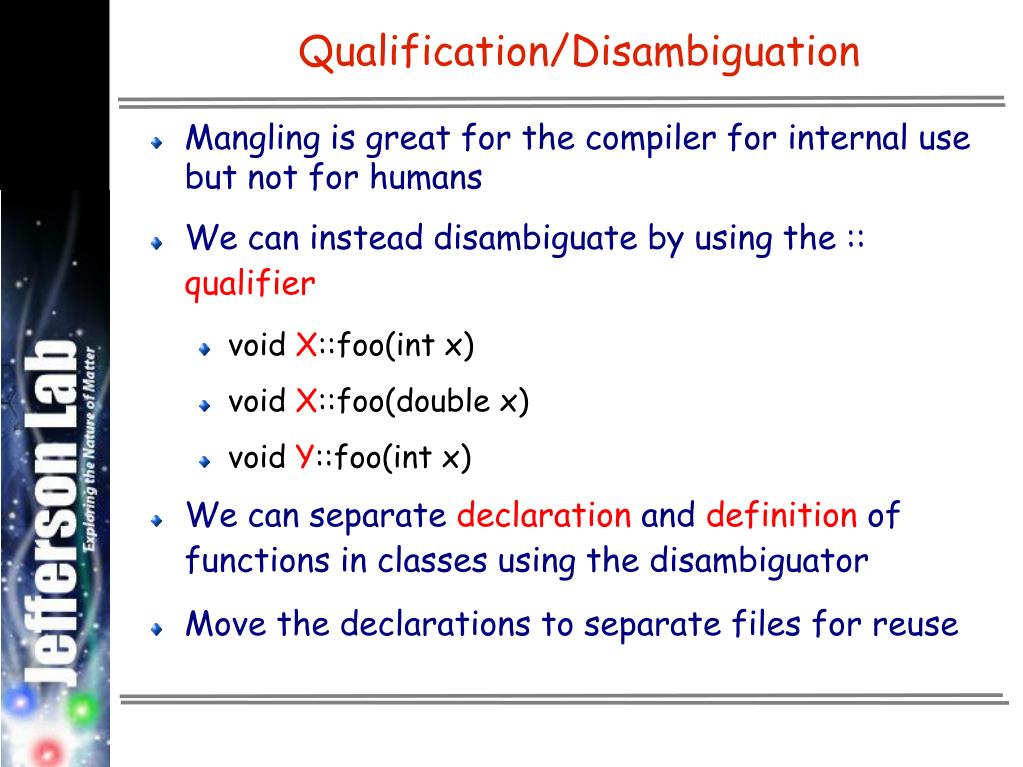 Jefferson Lab
Exploring the Nature of Matter

Qualification/Disambiguation

Mangling is great for the compiler for internal use but not for humans

We can instead disambiguate by using the :: qualifier

void X::foo(int x)

void X::foo(double x)

void Y::foo(int x)

We can separate declaration and definition of functions in classes using the disambiguator

Move the declarations to separate files for reuse